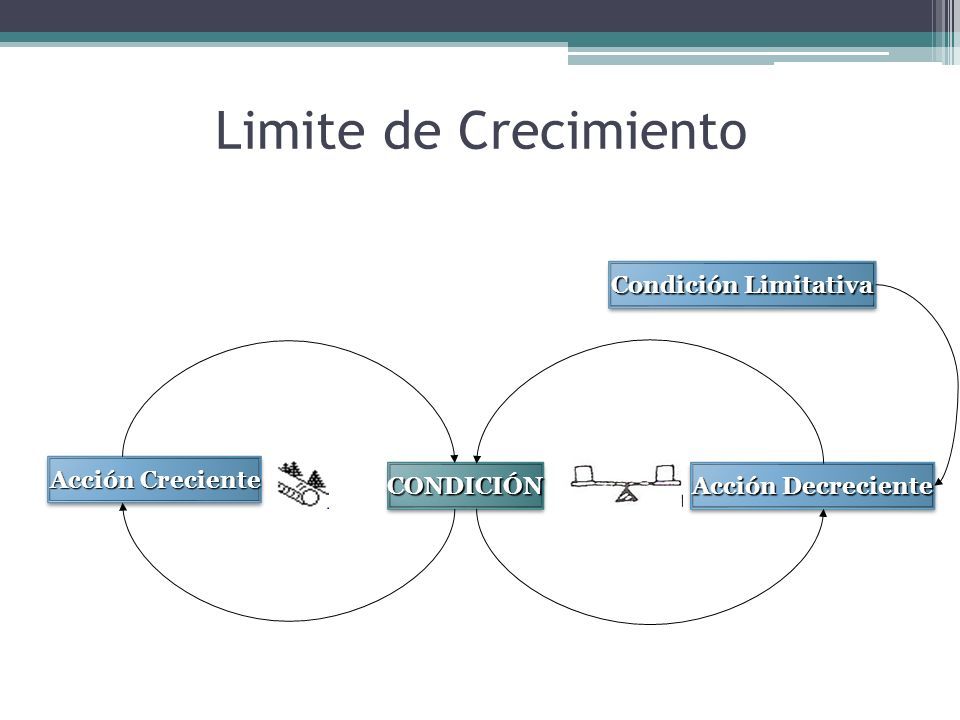 Limite de Crecimiento

Condición Limitativa

Acción Creciente

CONDICIÓN

Acción Decreciente